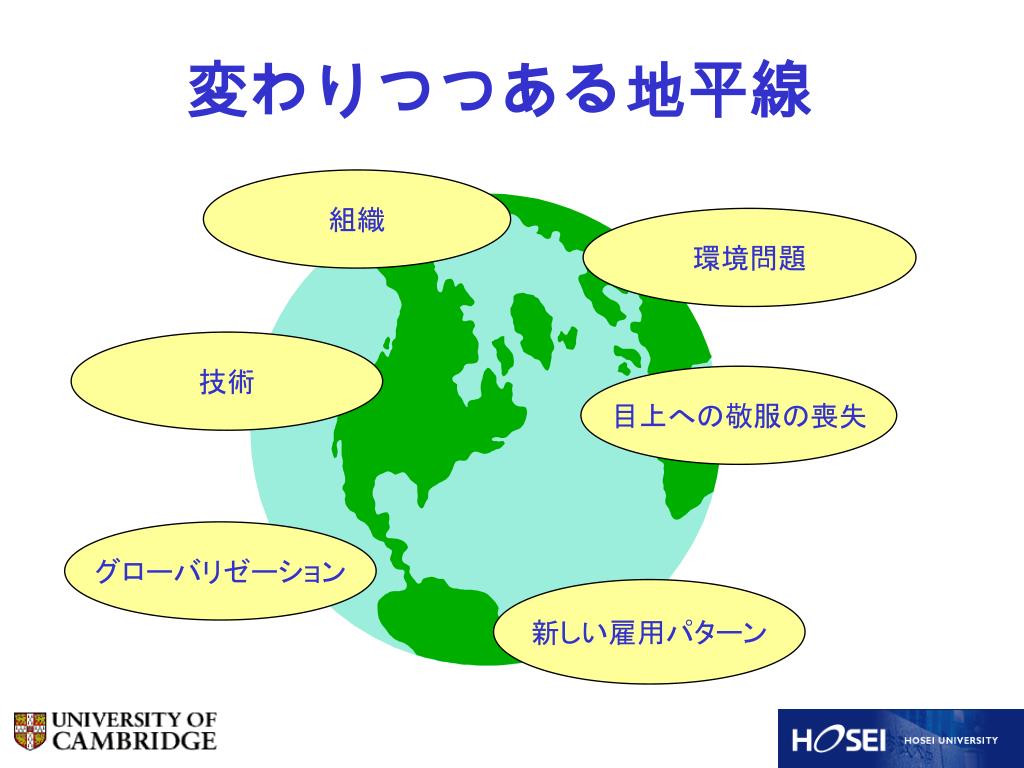 変わりつつある地平線

組織

環境問題

技術

目上への敬服の喪失

グローバリゼーション

新しい雇用パターン

UNIVERSITY OF CAMBRIDGE

HOSEI HOSEI UNIVERSITY